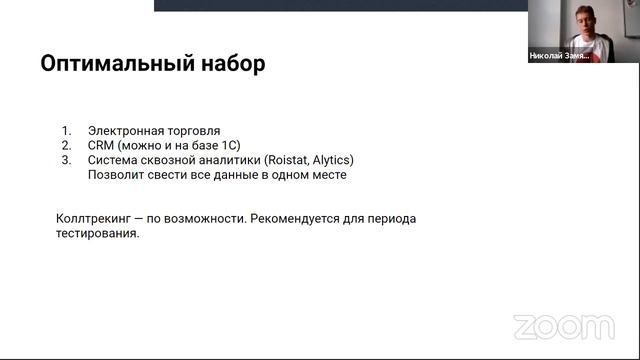 Николай Замя...

Оптимальный набор

1. Электронная торговля
2. CRM (можно и на базе 1С)
3. Система сквозной аналитики (Roistat, Alytics) Позволит свести все данные в одном месте

Коллтрекинг — по возможности. Рекомендуется для периода тестирования.

zoom